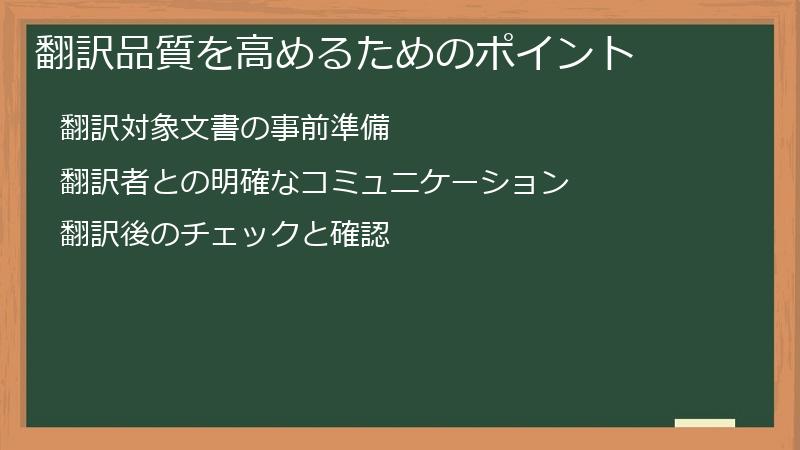 翻訳品質を高めるためのポイント

翻訳対象文書の事前準備

翻訳者との明確なコミュニケーション

翻訳後のチェックと確認